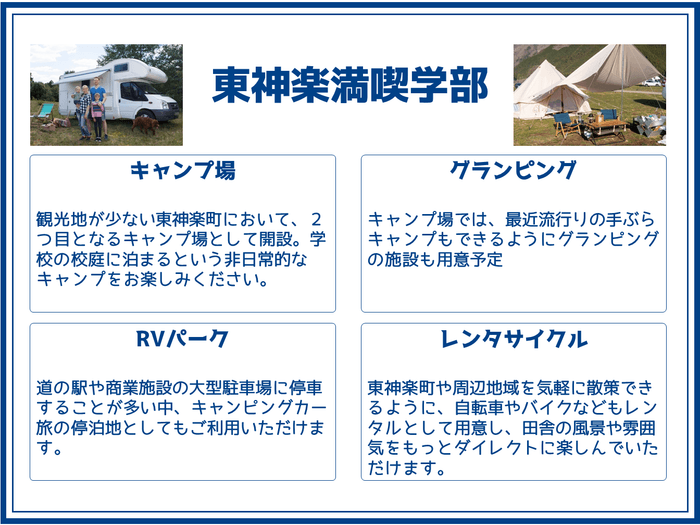 東神楽満喫学部

キャンプ場

観光地が少ない東神楽町において、２つ目となるキャンプ場として開設。学校の校庭に泊まるという非日常的なキャンプをお楽しみください。

グランピング

キャンプ場では、最近流行りの手ぶらキャンプもできるようにグランピングの施設も用意予定

RVパーク

道の駅や商業施設の大型駐車場に停車することが多い中、キャンピングカー旅の停泊地としてもご利用いただけます。

レンタサイクル

東神楽町や周辺地域を気軽に散策できるように、自転車やバイクなどもレンタルとして用意し、田舎の風景や雰囲気をもっとダイレクトに楽しんでいただけます。